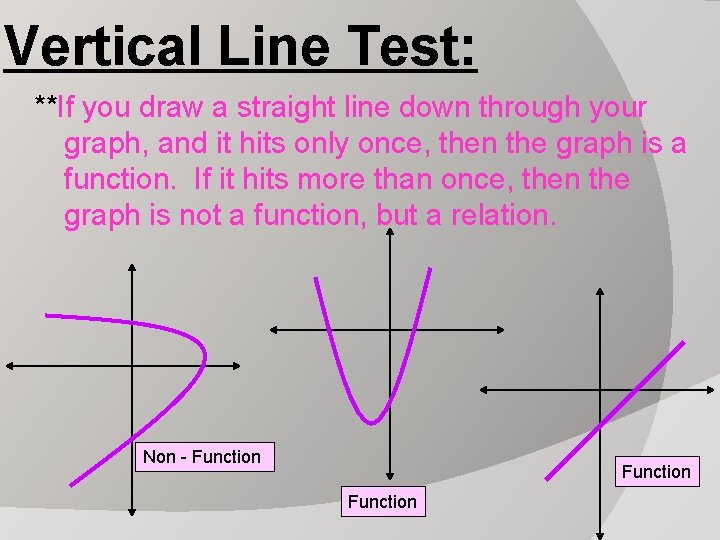 Vertical Line Test:

**If you draw a straight line down through your graph, and it hits only once, then the graph is a function. If it hits more than once, then the graph is not a function, but a relation.

Non - Function

Function

Function